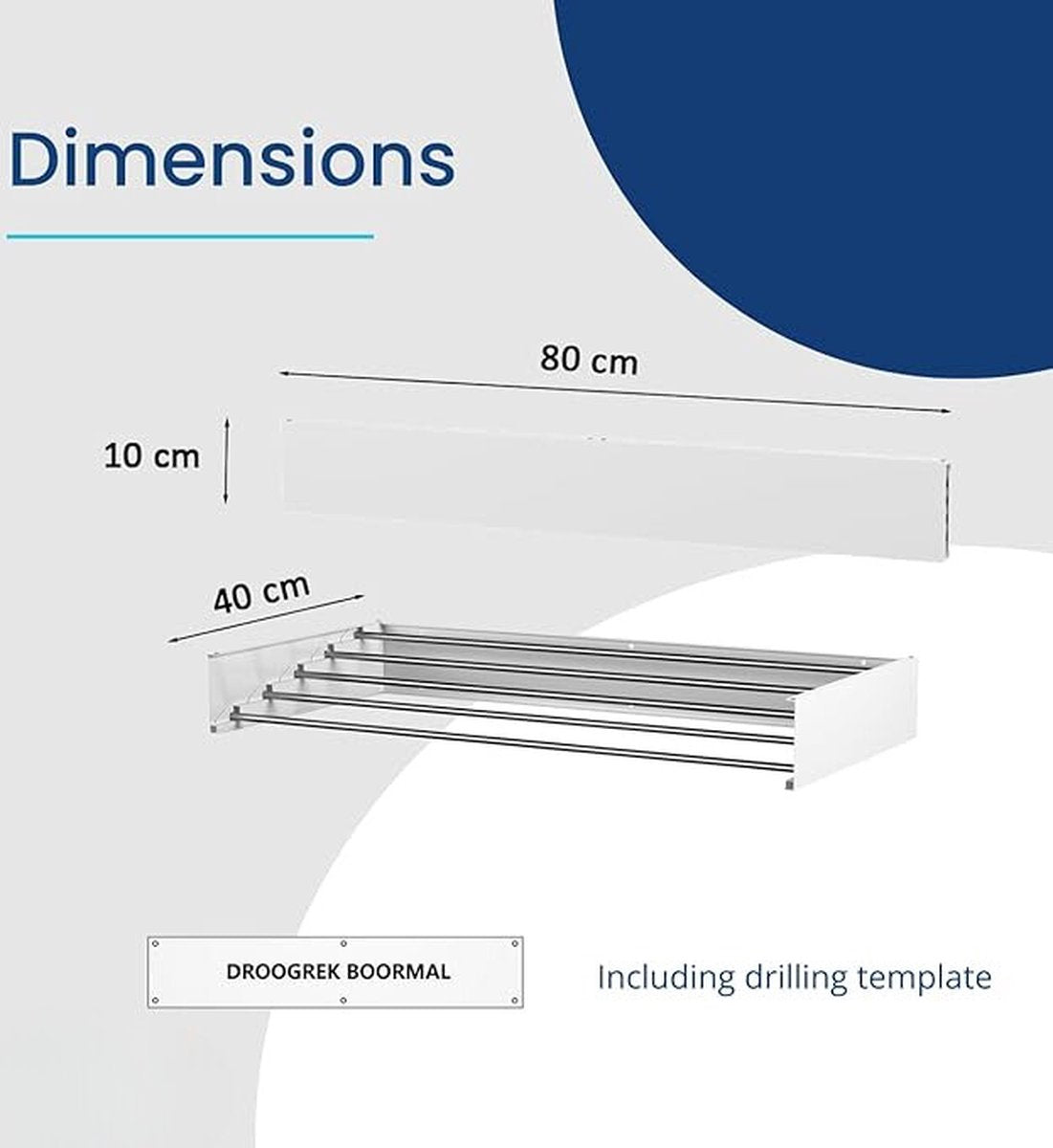 Dimensions

80 cm

10 cm

40 cm

DROOGREK BOORMAL

Including drilling template